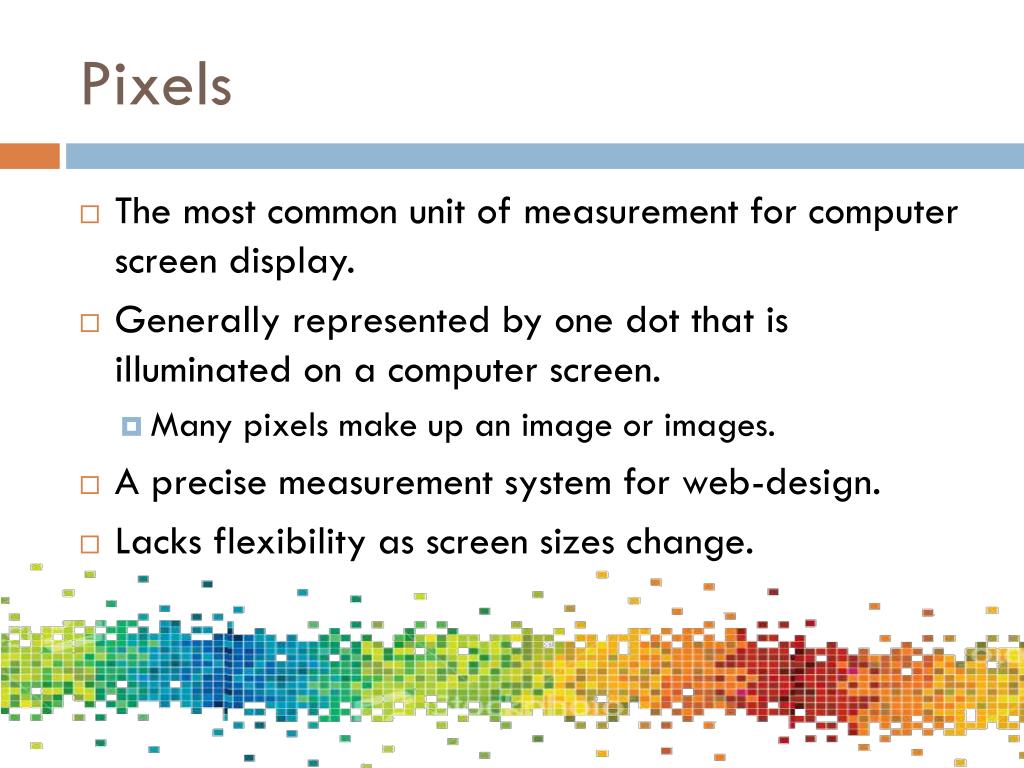 Pixels

The most common unit of measurement for computer screen display.

Generally represented by one dot that is illuminated on a computer screen.

Many pixels make up an image or images.

A precise measurement system for web-design.

Lacks flexibility as screen sizes change.